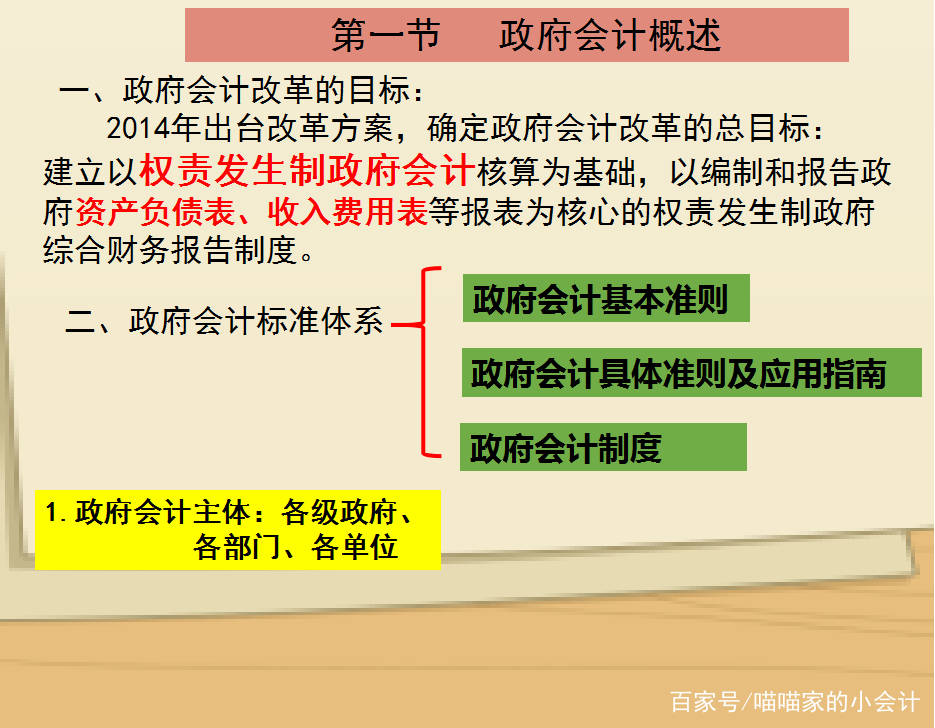 第一节　政府会计概述

一、政府会计改革的目标：

2014年出台改革方案，确定政府会计改革的总目标：建立以权责发生制政府会计核算为基础，以编制和报告政府资产负债表、收入费用表等报表为核心的权责发生制政府综合财务报告制度。

二、政府会计标准体系

政府会计基本准则

政府会计具体准则及应用指南

政府会计制度

1. 政府会计主体：各级政府、各部门、各单位

百家号/喵喵家的小会计